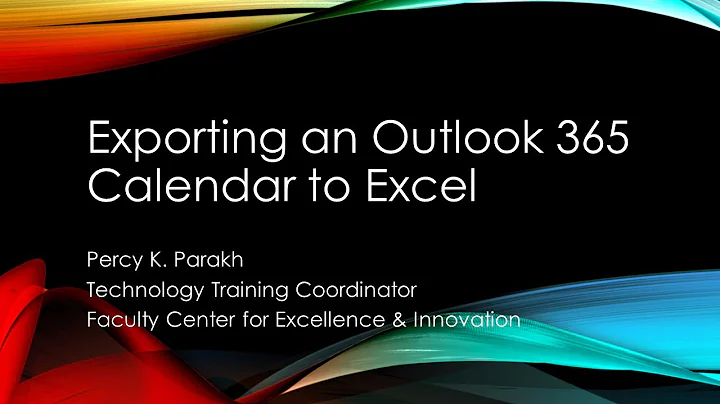 Exporting an Outlook 365 Calendar to Excel

Percy K. Parakh
Technology Training Coordinator
Faculty Center for Excellence & Innovation